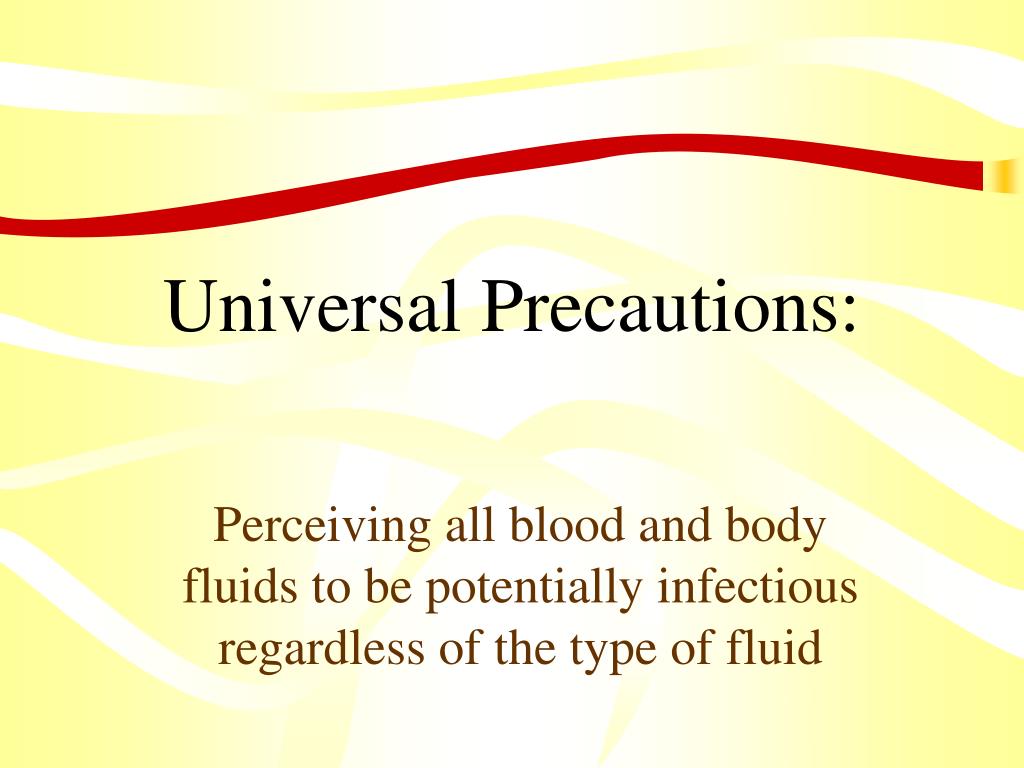 Universal Precautions:

Perceiving all blood and body fluids to be potentially infectious regardless of the type of fluid